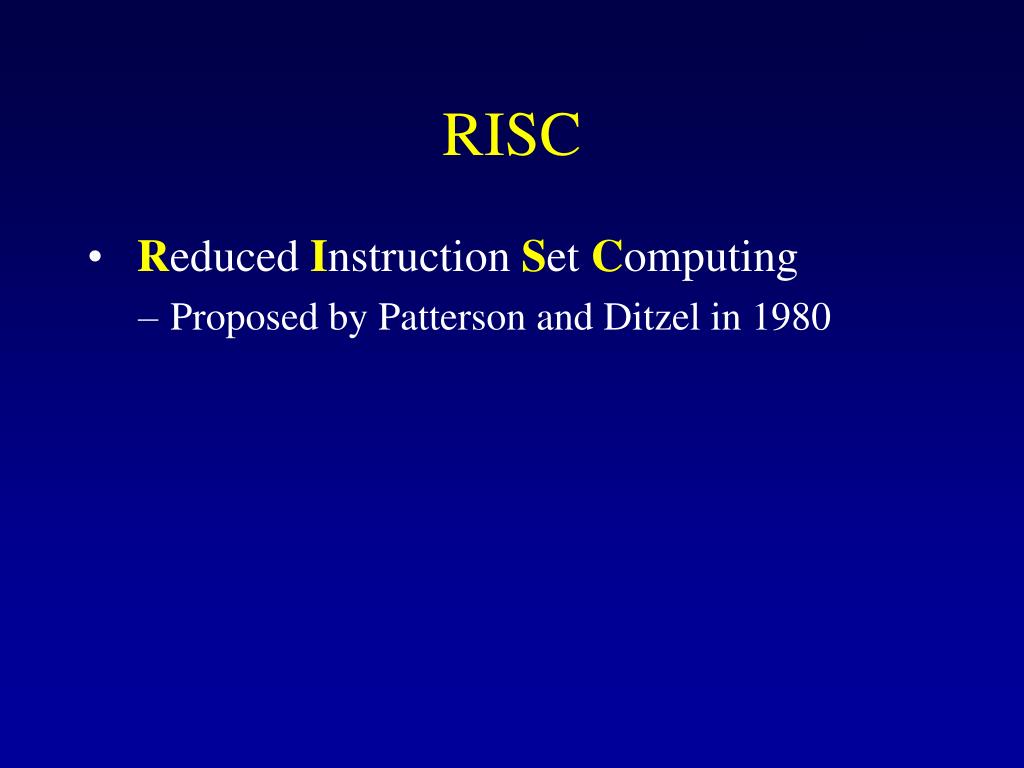 RISC

• Reduced Instruction Set Computing
– Proposed by Patterson and Ditzel in 1980